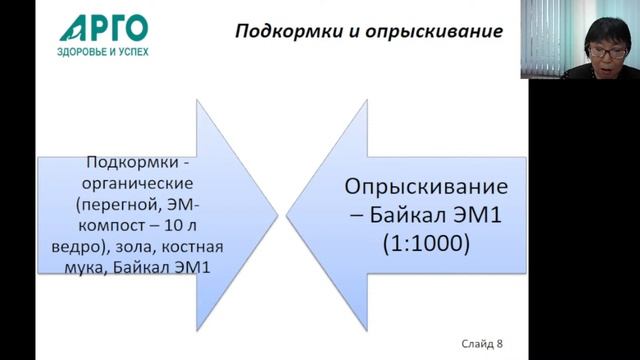 АРГО
ЗДОРОВЬЕ И УСПЕХ

Подкормки и опрыскивание

Подкормки - органические (перегной, ЭМ-компост – 10 л ведро), зола, костная мука, Байкал ЭМ1

Опрыскивание – Байкал ЭМ1 (1:1000)

Слайд 8